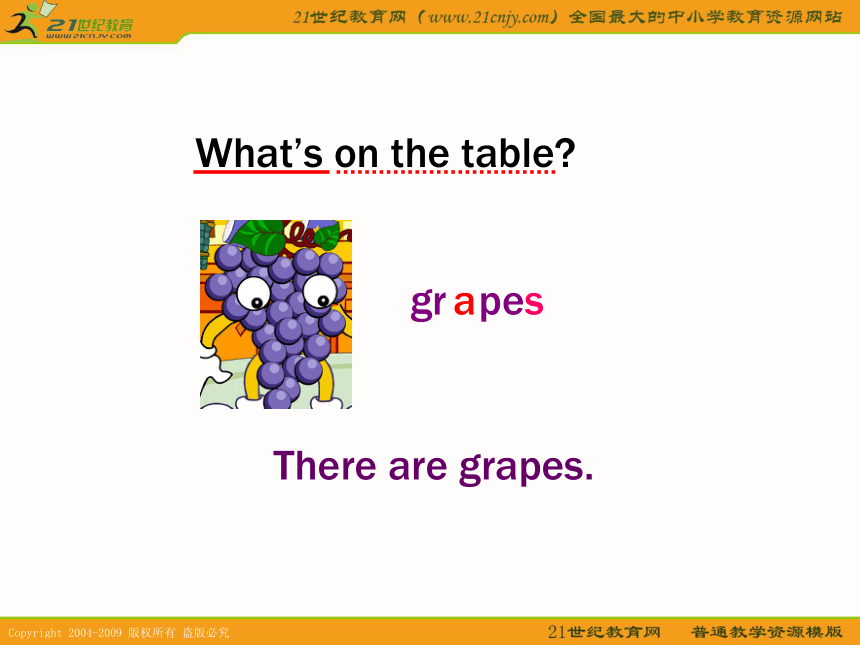 21世纪教育
www.21cnjy.com

21世纪教育网（www.21cnjy.com）全国最大的中小学教育资源网站

What's on the table?

grapes

There are grapes.

Copyright 2004-2009 版权所有 盗版必究

21世纪教育网 普通教学资源模版